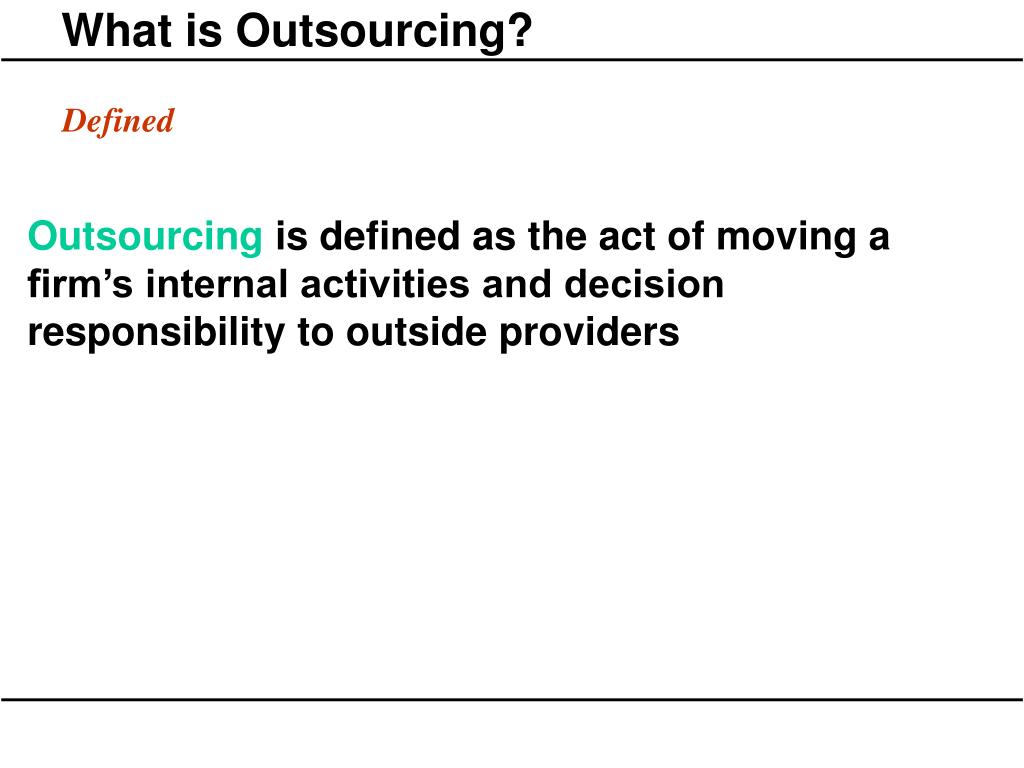 What is Outsourcing?

Defined

Outsourcing is defined as the act of moving a firm’s internal activities and decision responsibility to outside providers